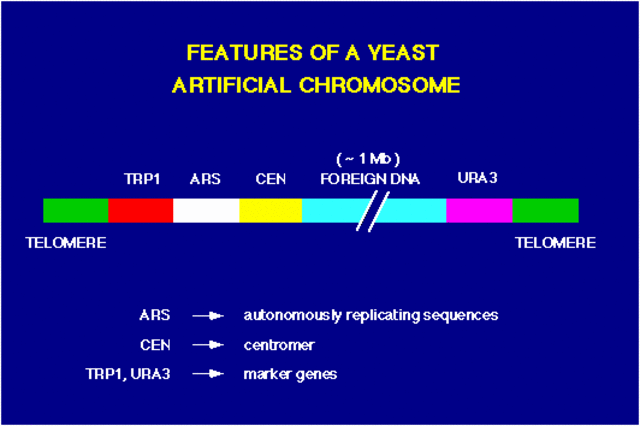 FEATURES OF A YEAST ARTIFICIAL CHROMOSOME

( ~ 1 Mb )

TRP1 ARS CEN FOREIGN DNA URA3

TELOMERE TELOMERE

ARS → autonomously replicating sequences

CEN → centromer

TRP1, URA3 → marker genes